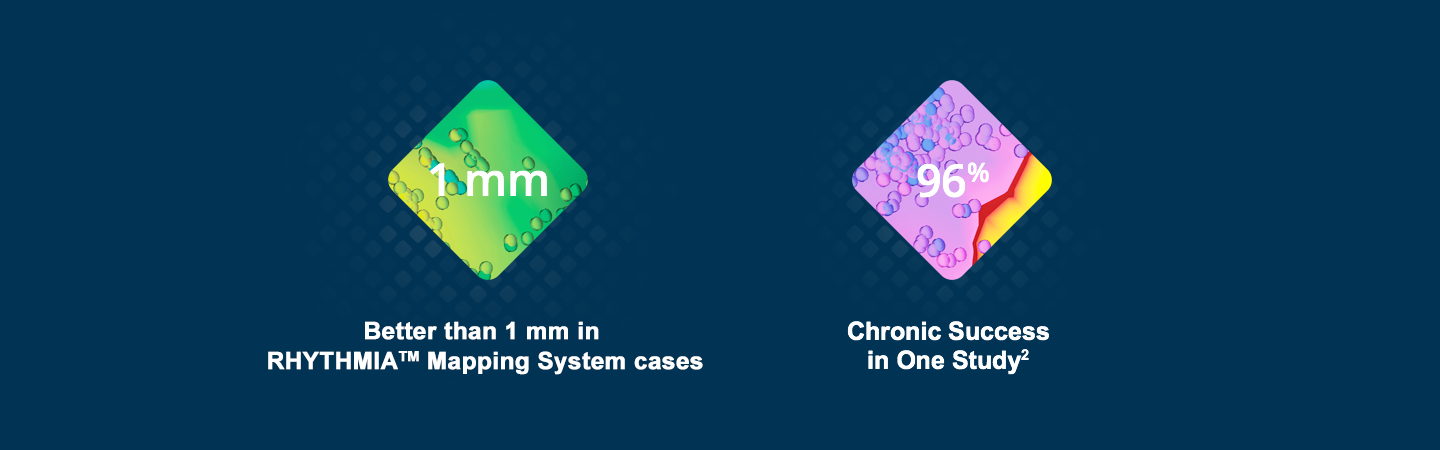 1 mm

Better than 1 mm in RHYTHMIA™ Mapping System cases

96%

Chronic Success in One Study$^2$